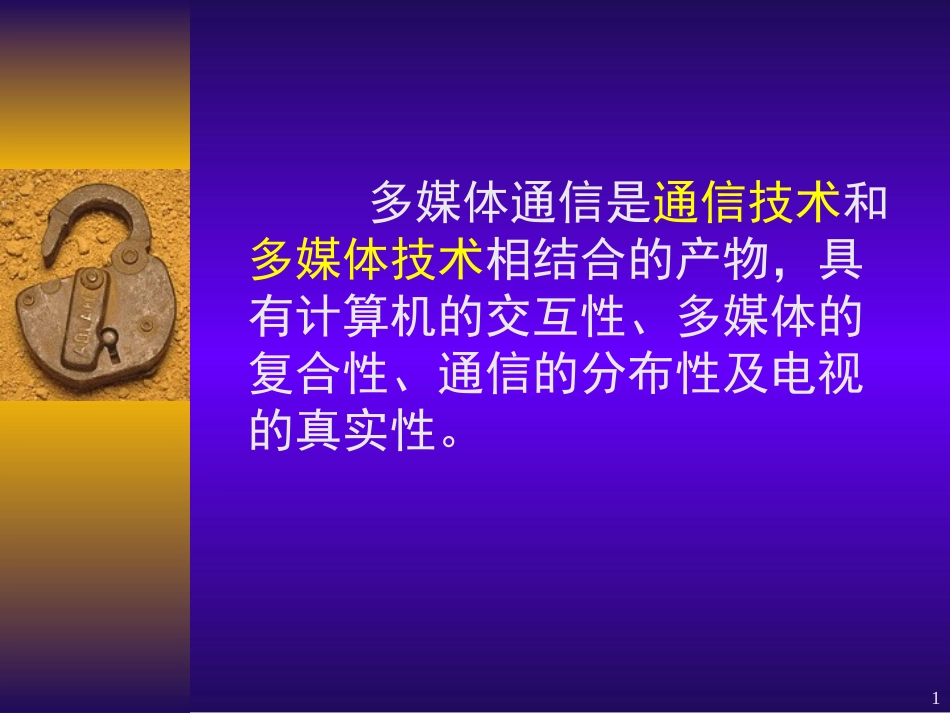 多媒体通信是通信技术和多媒体技术相结合的产物，具有计算机的交互性、多媒体的复合性、通信的分布性及电视的真实性。

1